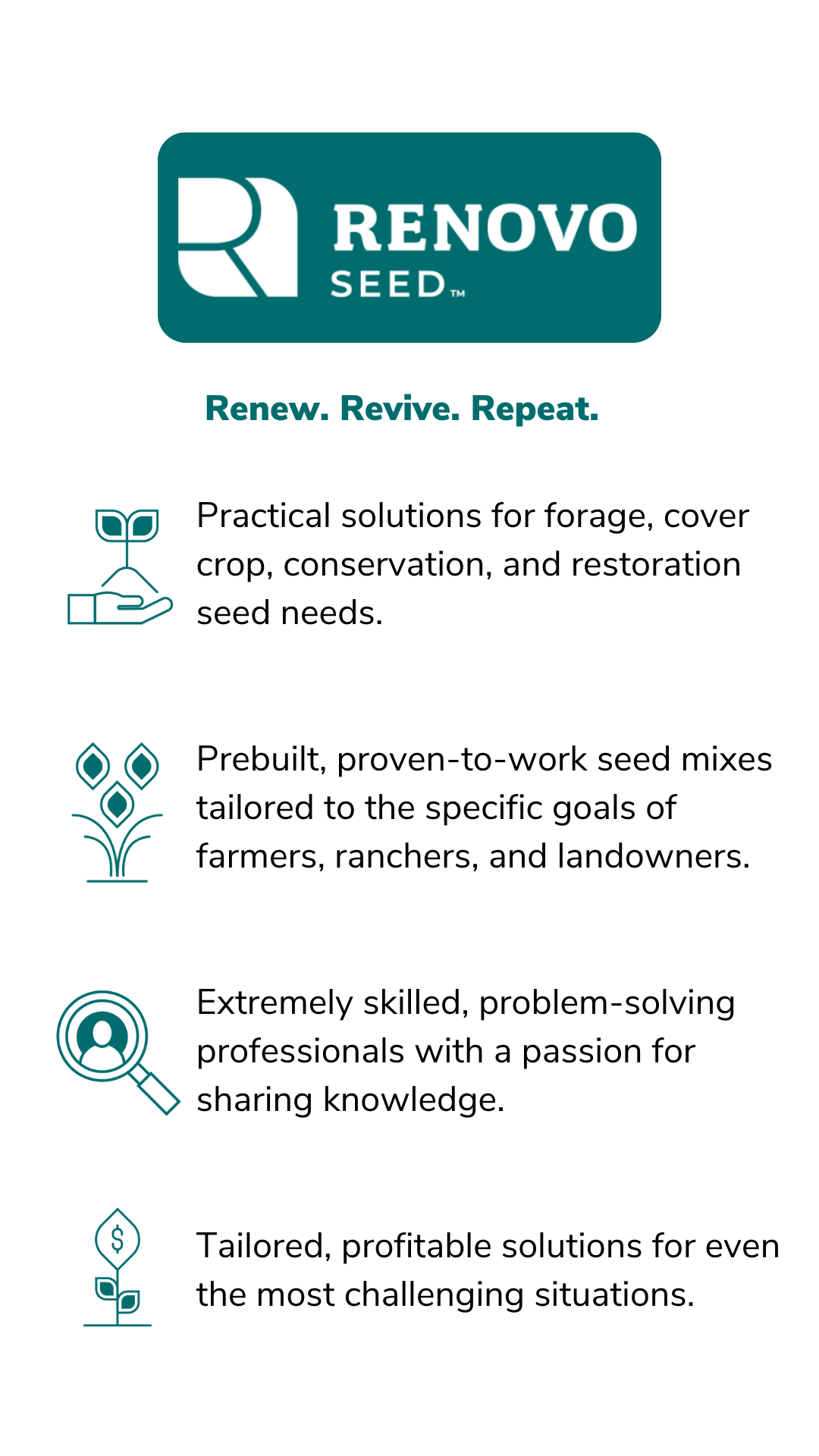 RENOVO
SEED™

Renew. Revive. Repeat.

Practical solutions for forage, cover crop, conservation, and restoration seed needs.

Prebuilt, proven-to-work seed mixes tailored to the specific goals of farmers, ranchers, and landowners.

Extremely skilled, problem-solving professionals with a passion for sharing knowledge.

$

Tailored, profitable solutions for even the most challenging situations.